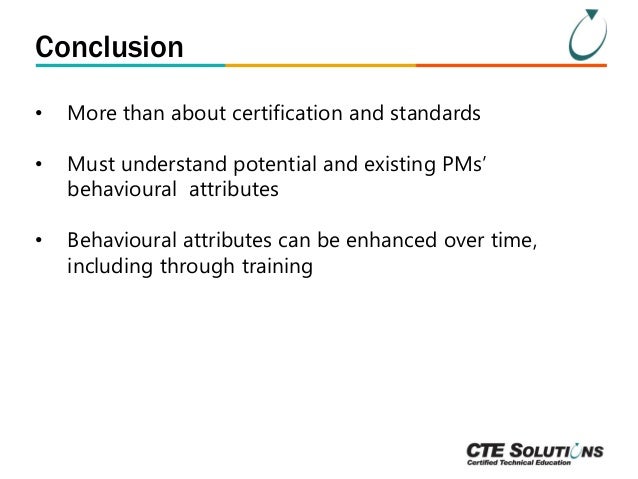 Conclusion

• More than about certification and standards

• Must understand potential and existing PMs' behavioural attributes

• Behavioural attributes can be enhanced over time, including through training

CTE SOLUTIONS
Certified Technical Education